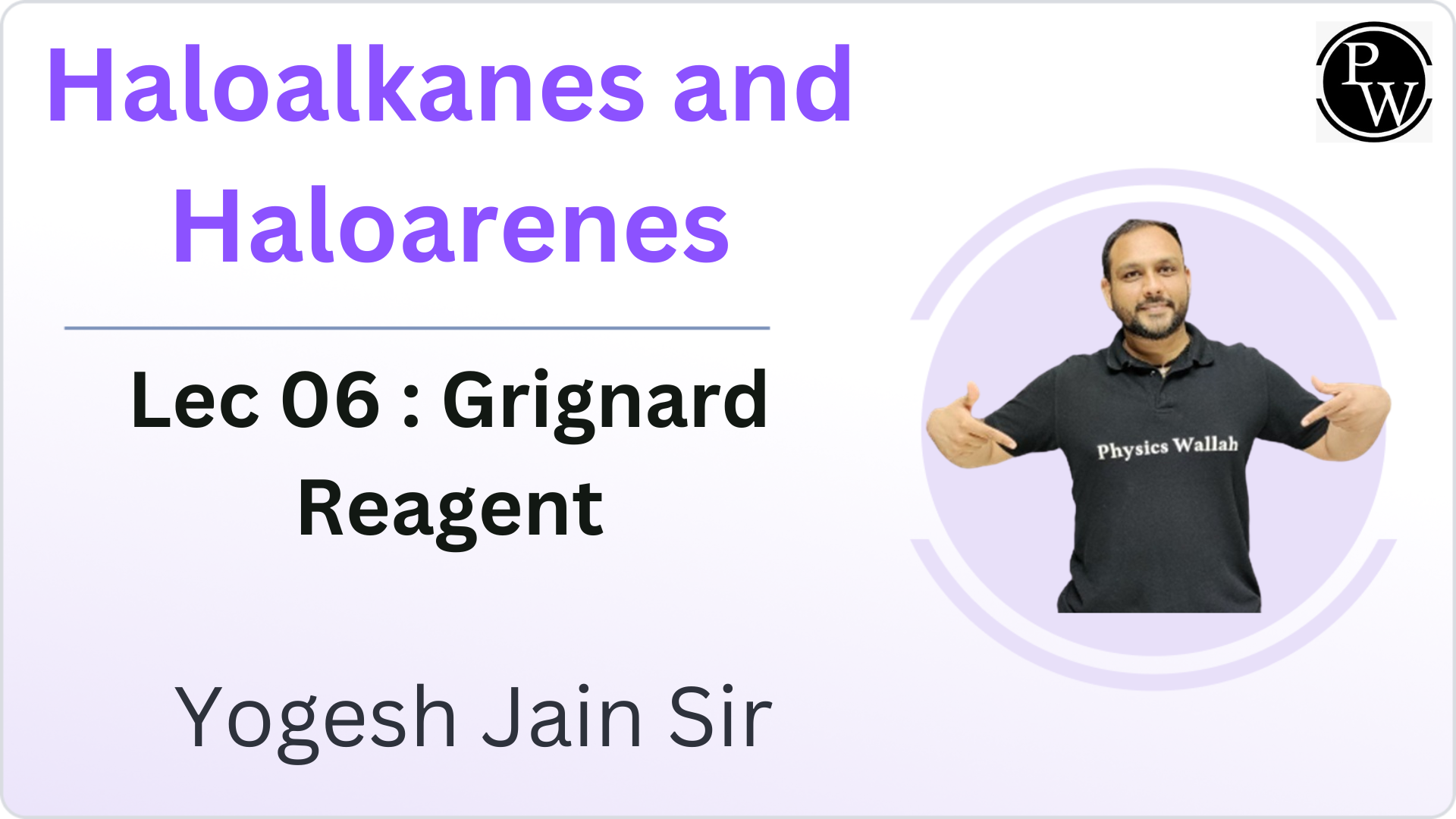 Haloalkanes and Haloarenes

PW

Lec 06 : Grignard Reagent

Physics Wallah

Yogesh Jain Sir